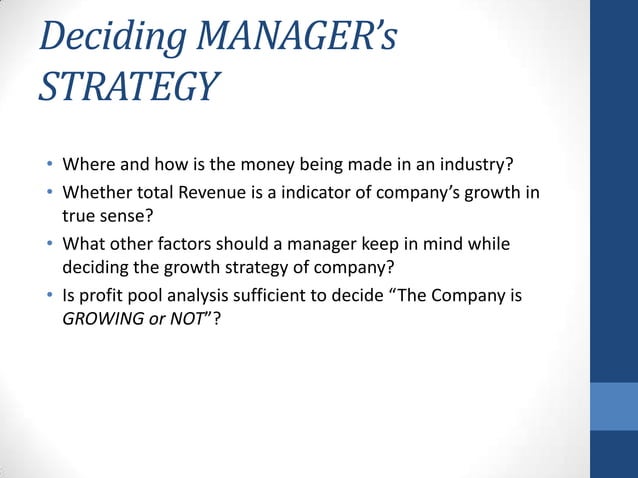 Deciding MANAGER's STRATEGY

• Where and how is the money being made in an industry?
• Whether total Revenue is a indicator of company's growth in true sense?
• What other factors should a manager keep in mind while deciding the growth strategy of company?
• Is profit pool analysis sufficient to decide "The Company is GROWING or NOT"?